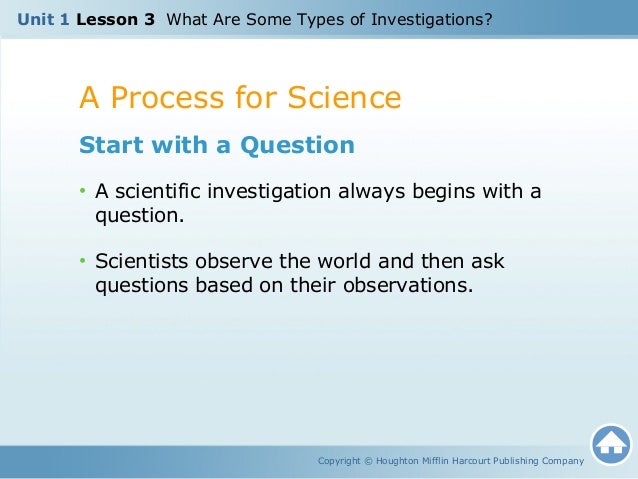 Unit 1 Lesson 3 What Are Some Types of Investigations?

A Process for Science

Start with a Question

• A scientific investigation always begins with a question.

• Scientists observe the world and then ask questions based on their observations.

Copyright © Houghton Mifflin Harcourt Publishing Company